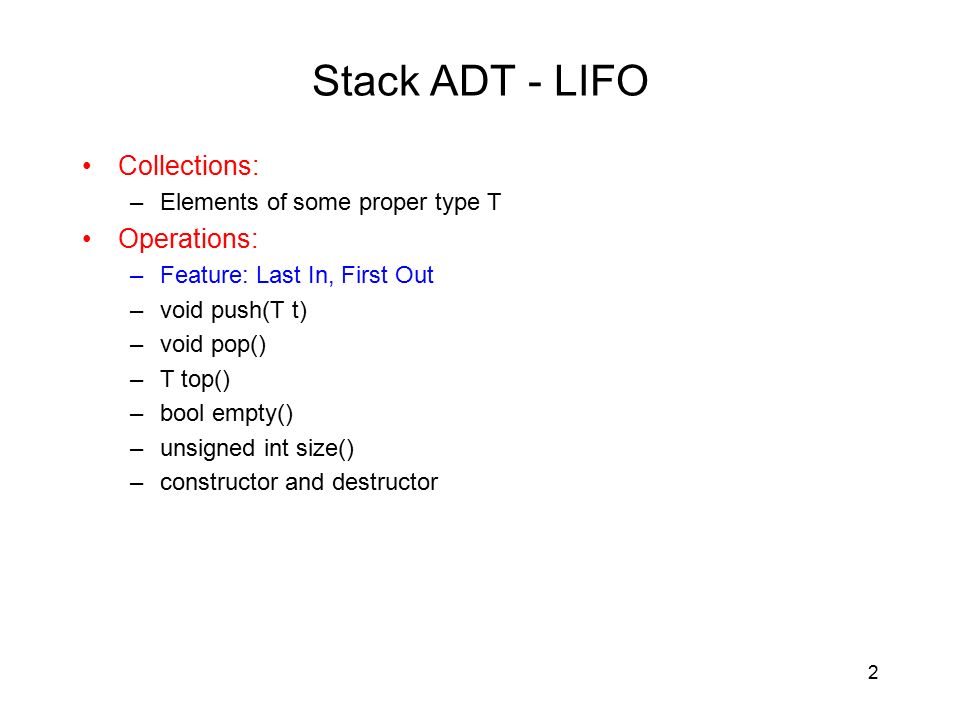 Stack ADT - LIFO

• Collections:
  – Elements of some proper type T
• Operations:
  – Feature: Last In, First Out
  – void push(T t)
  – void pop()
  – T top()
  – bool empty()
  – unsigned int size()
  – constructor and destructor

2